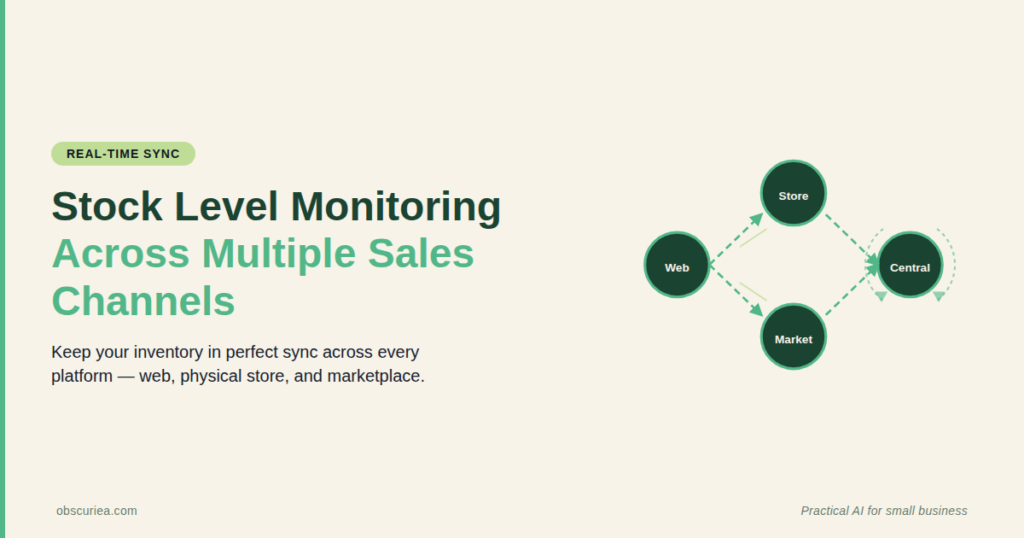 REAL-TIME SYNC

Stock Level Monitoring Across Multiple Sales Channels

Keep your inventory in perfect sync across every platform — web, physical store, and marketplace.

Store

Web

Central

Market

obscuriea.com

Practical AI for small business